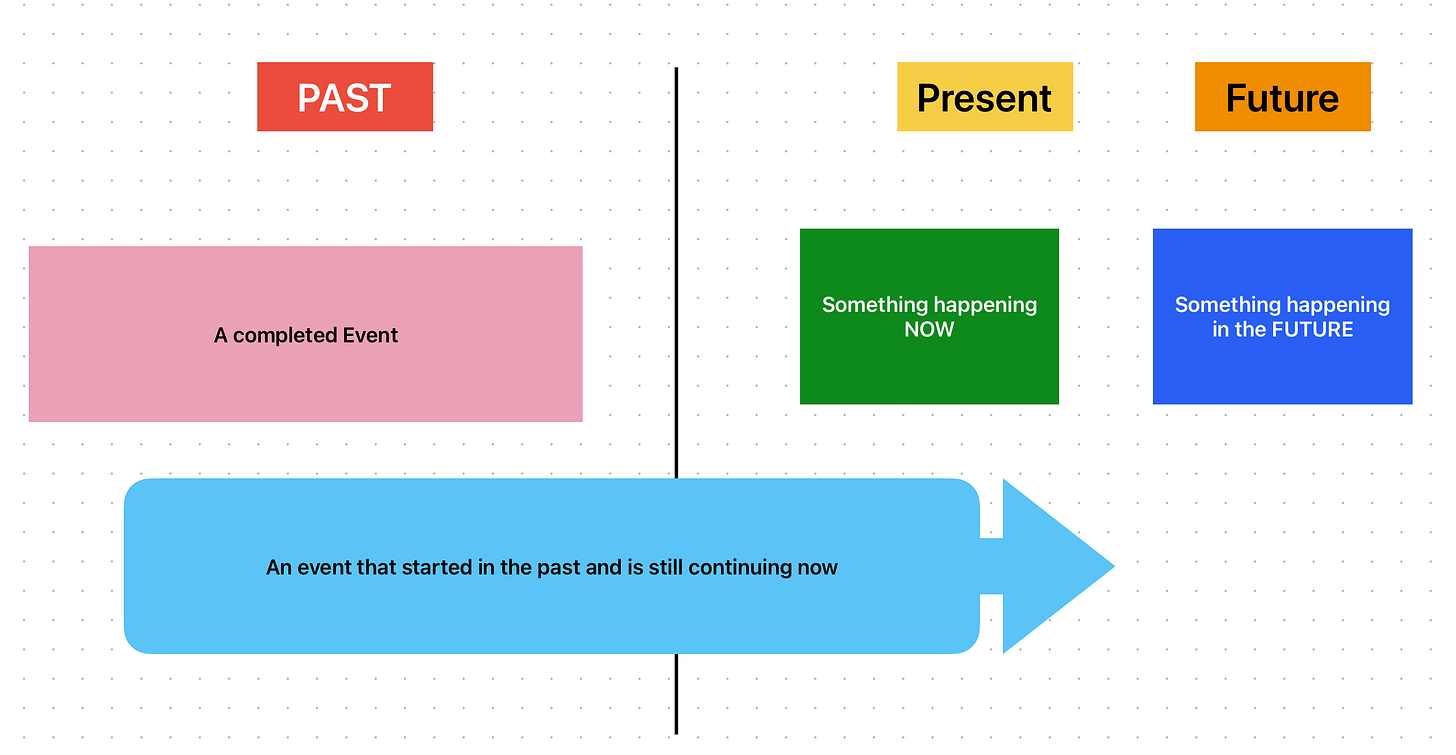 PAST

Present

Future

A completed Event

Something happening NOW

Something happening in the FUTURE

An event that started in the past and is still continuing now